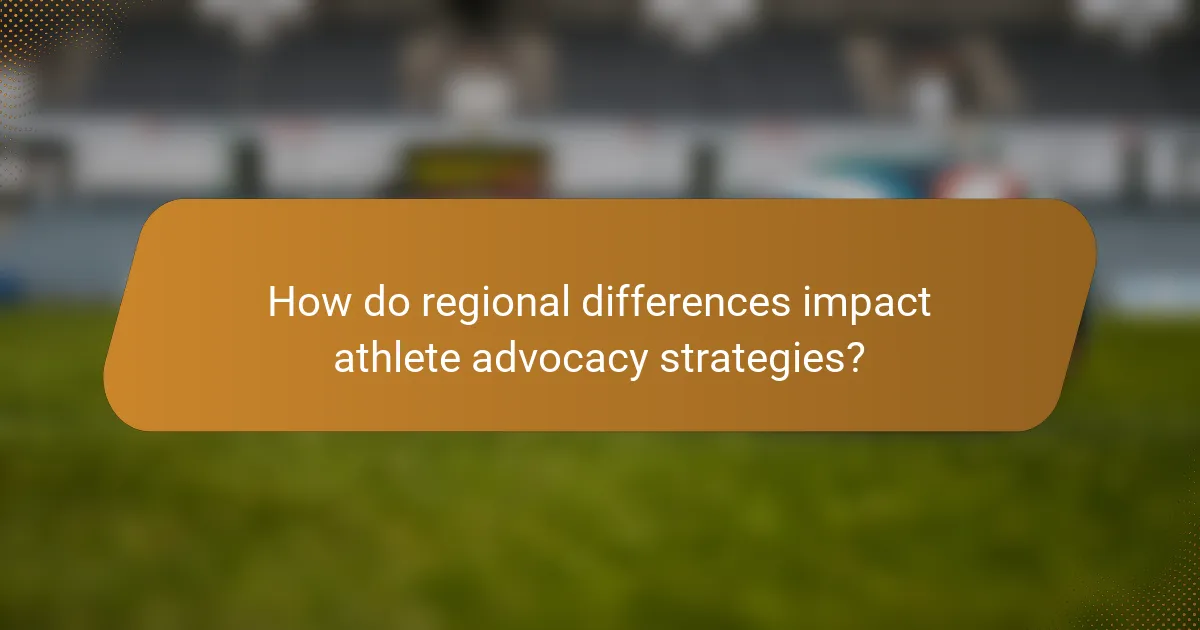 How do regional differences impact athlete advocacy strategies?